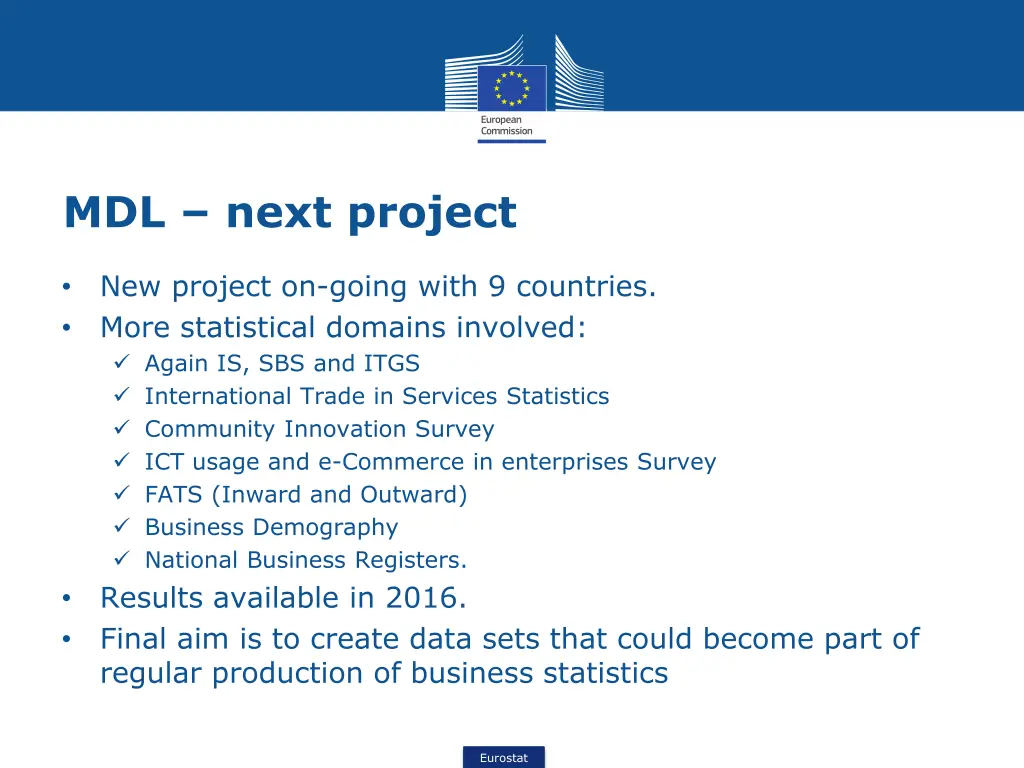 European Commission

MDL – next project

• New project on-going with 9 countries.
• More statistical domains involved:
✓ Again IS, SBS and ITGS
✓ International Trade in Services Statistics
✓ Community Innovation Survey
✓ ICT usage and e-Commerce in enterprises Survey
✓ FATS (Inward and Outward)
✓ Business Demography
✓ National Business Registers.
• Results available in 2016.
• Final aim is to create data sets that could become part of regular production of business statistics

Eurostat